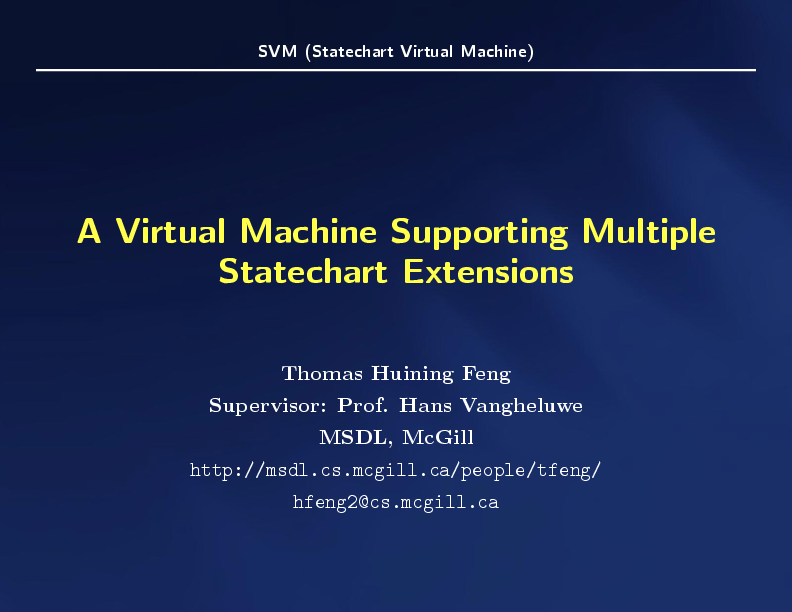 SVM (Statechart Virtual Machine)

A Virtual Machine Supporting Multiple Statechart Extensions

Thomas Huining Feng

Supervisor: Prof. Hans Vangheluwe

MSDL, McGill

http://msdl.cs.mcgill.ca/people/tfeng/

hfeng2@cs.mcgill.ca